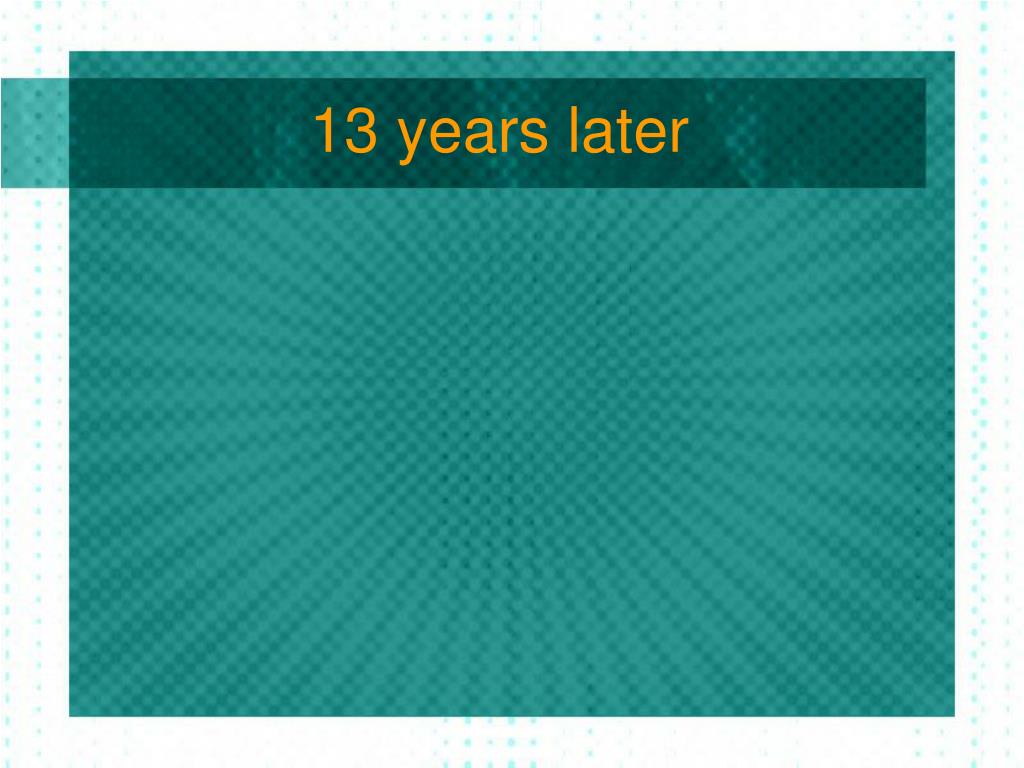 13 years later